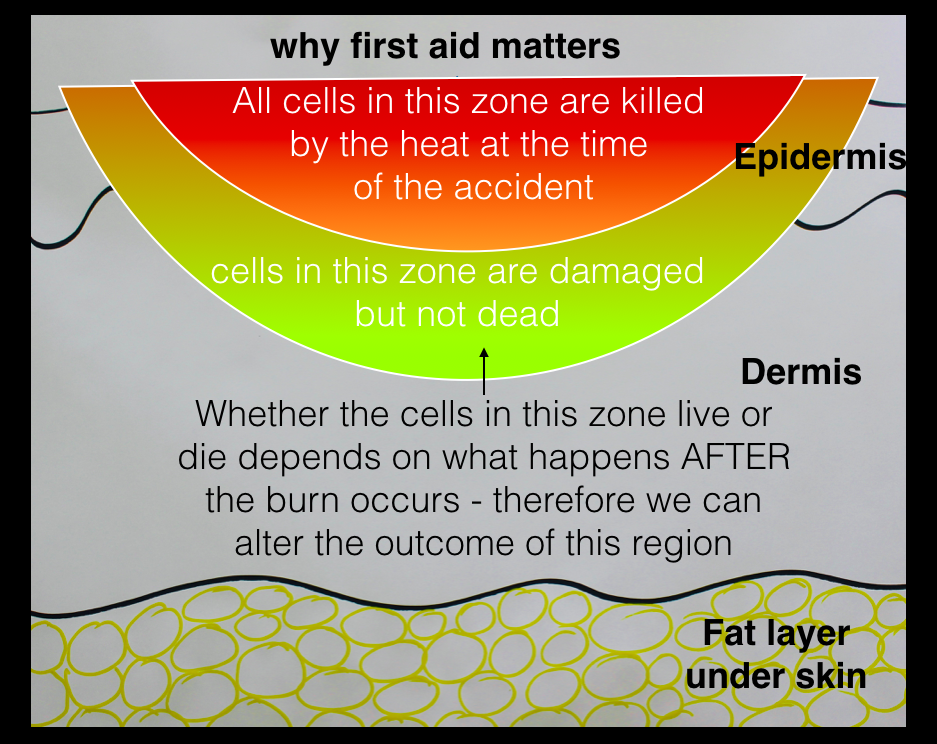 why first aid matters

All cells in this zone are killed by the heat at the time of the accident

Epidermis

cells in this zone are damaged but not dead

Dermis

Whether the cells in this zone live or die depends on what happens AFTER the burn occurs - therefore we can alter the outcome of this region

Fat layer under skin